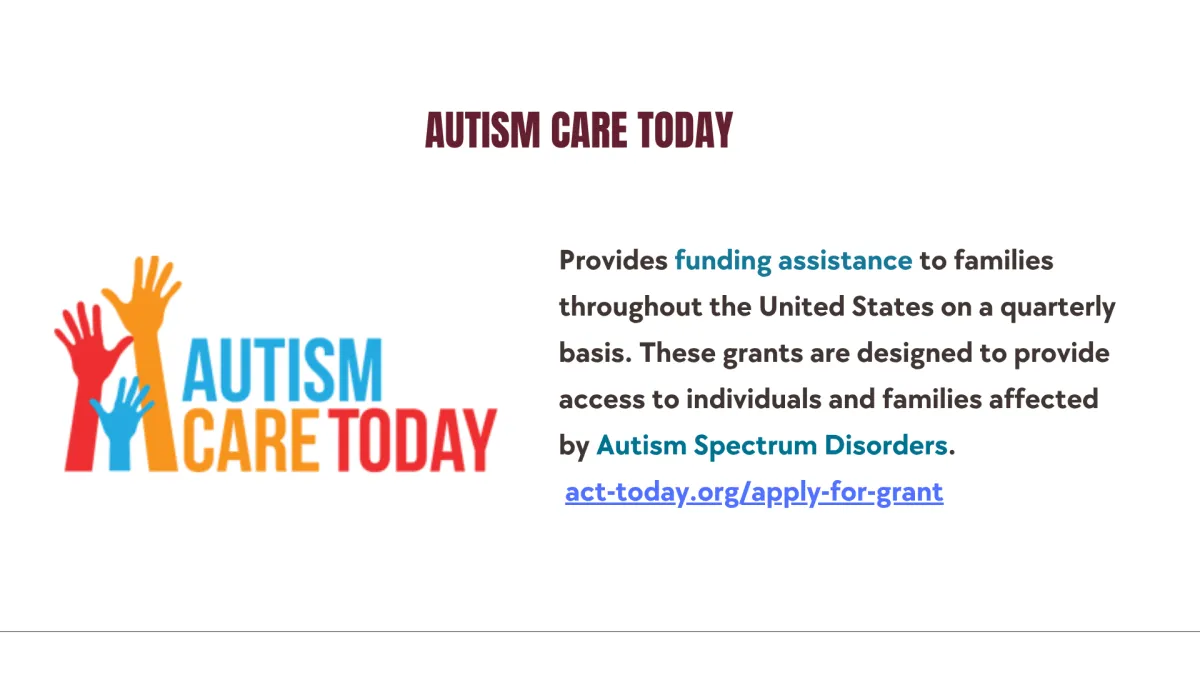 AUTISM CARE TODAY

AUTISM
CARE TODAY

Provides funding assistance to families throughout the United States on a quarterly basis. These grants are designed to provide access to individuals and families affected by Autism Spectrum Disorders.

act-today.org/apply-for-grant